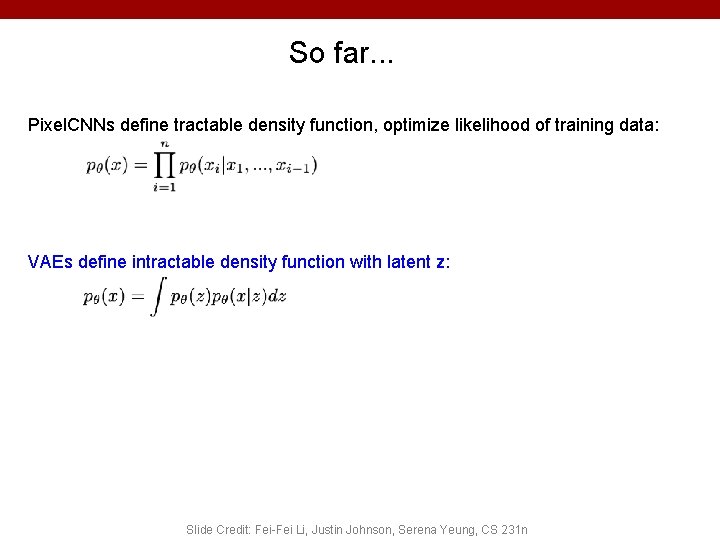 So far...

PixelCNNs define tractable density function, optimize likelihood of training data:

$p_\theta(x) = \prod_{i=1}^{n} p_\theta(x_i|x_1, ..., x_{i-1})$

VAEs define intractable density function with latent z:

$p_\theta(x) = \int p_\theta(z)p_\theta(x|z)dz$

Slide Credit: Fei-Fei Li, Justin Johnson, Serena Yeung, CS 231n